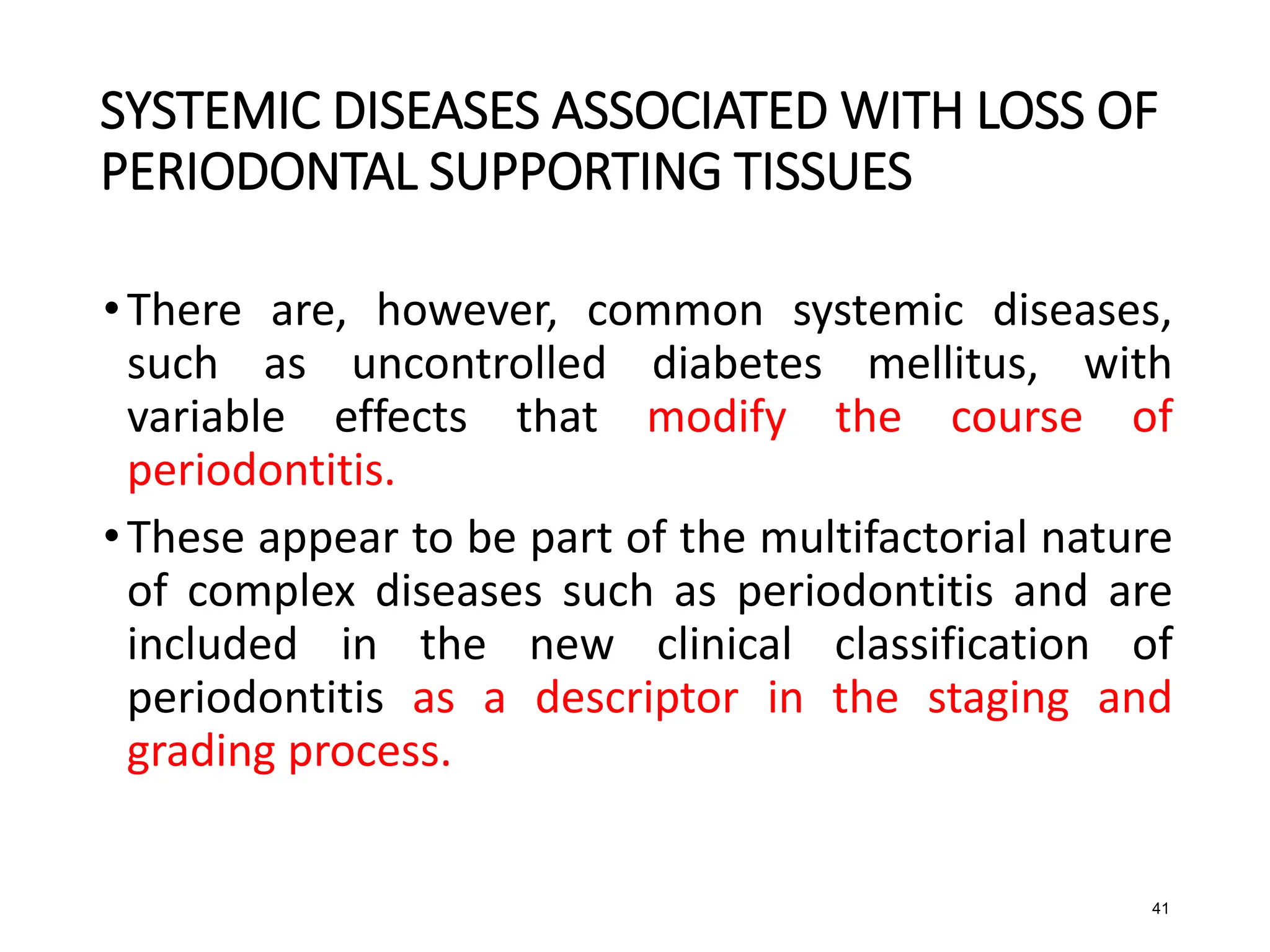 SYSTEMIC DISEASES ASSOCIATED WITH LOSS OF PERIODONTAL SUPPORTING TISSUES

• There are, however, common systemic diseases, such as uncontrolled diabetes mellitus, with variable effects that modify the course of periodontitis.

• These appear to be part of the multifactorial nature of complex diseases such as periodontitis and are included in the new clinical classification of periodontitis as a descriptor in the staging and grading process.

41